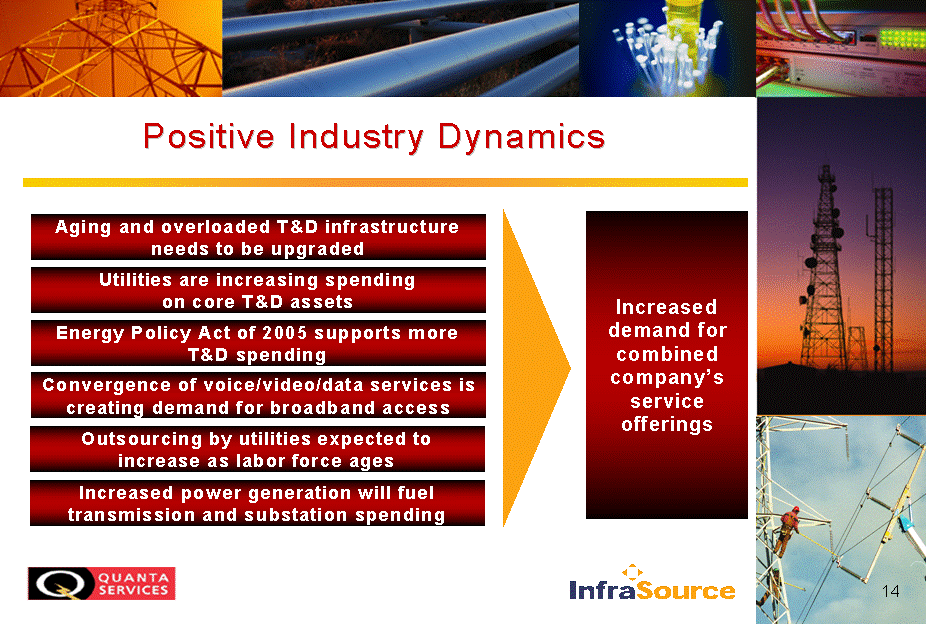 Positive Industry Dynamics

Aging and overloaded T&D infrastructure needs to be upgraded

Utilities are increasing spending on core T&D assets

Energy Policy Act of 2005 supports more T&D spending

Convergence of voice/video/data services is creating demand for broadband access

Outsourcing by utilities expected to increase as labor force ages

Increased power generation will fuel transmission and substation spending

Increased demand for combined company's service offerings

QUANTA SERVICES

InfraSource

14